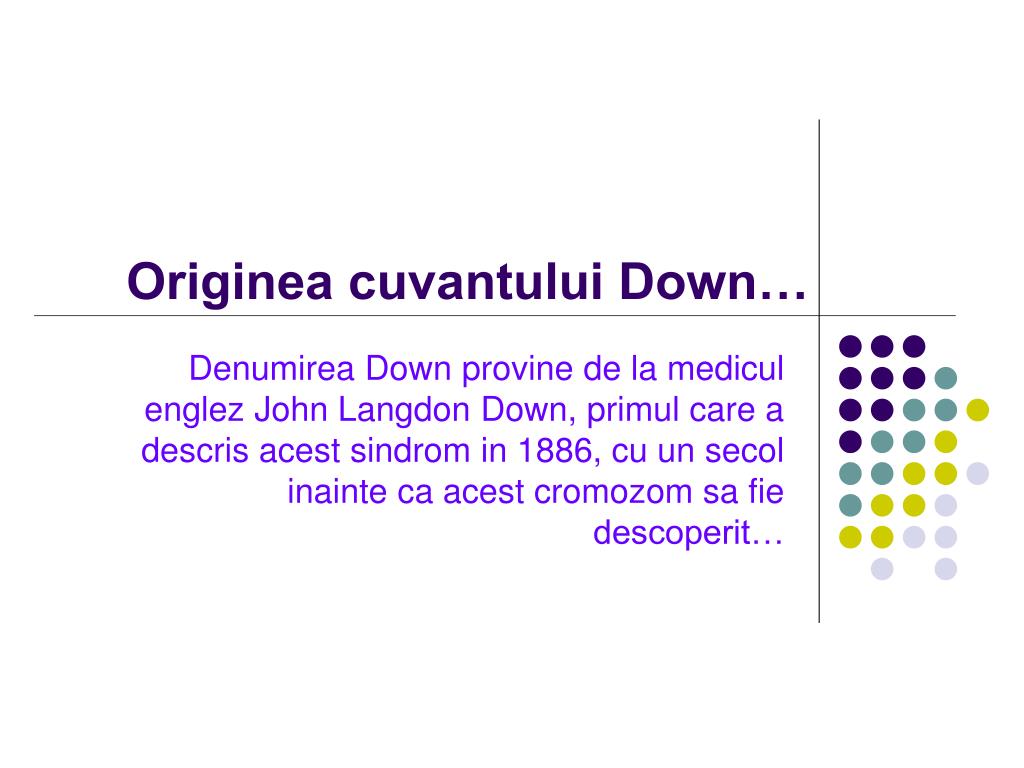 Originea cuvantului Down…

Denumirea Down provine de la medicul englez John Langdon Down, primul care a descris acest sindrom in 1886, cu un secol inainte ca acest cromozom sa fie descoperit…